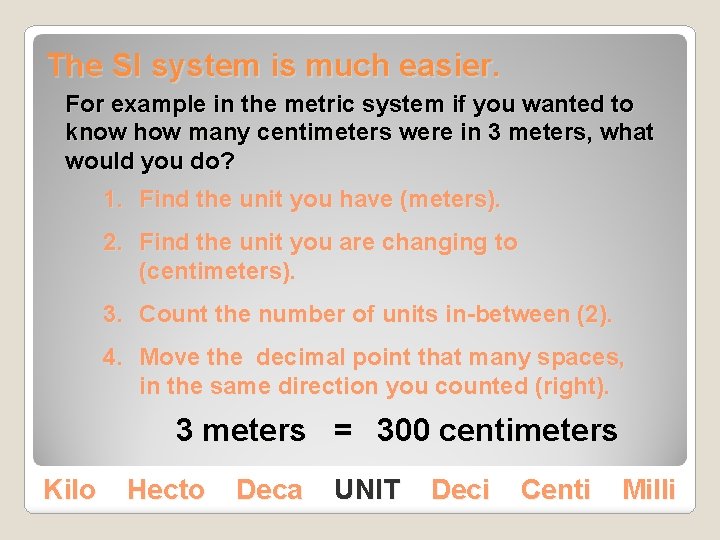 The SI system is much easier.

For example in the metric system if you wanted to know how many centimeters were in 3 meters, what would you do?

1. Find the unit you have (meters).
2. Find the unit you are changing to (centimeters).
3. Count the number of units in-between (2).
4. Move the decimal point that many spaces, in the same direction you counted (right).

3 meters = 300 centimeters

Kilo Hecto Deca UNIT Deci Centi Milli